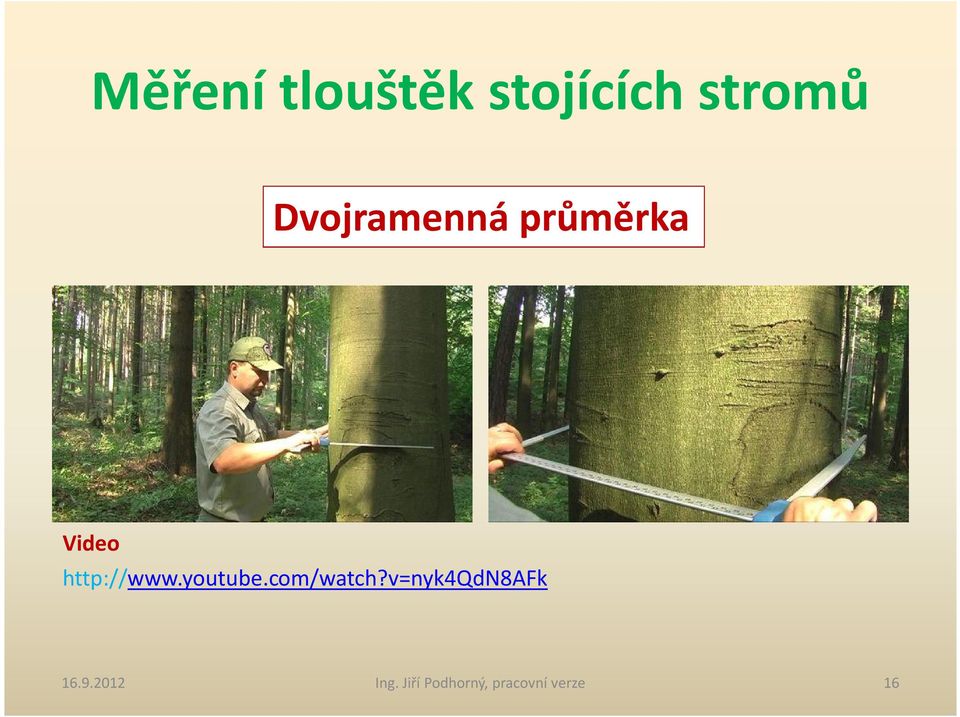 Měření tlouštěk stojících stromů

Dvojramenná průměrka

Video
http://www.youtube.com/watch?v=nyk4QdN8AFk

16.9.2012

Ing. Jiří Podhorný, pracovní verze

16